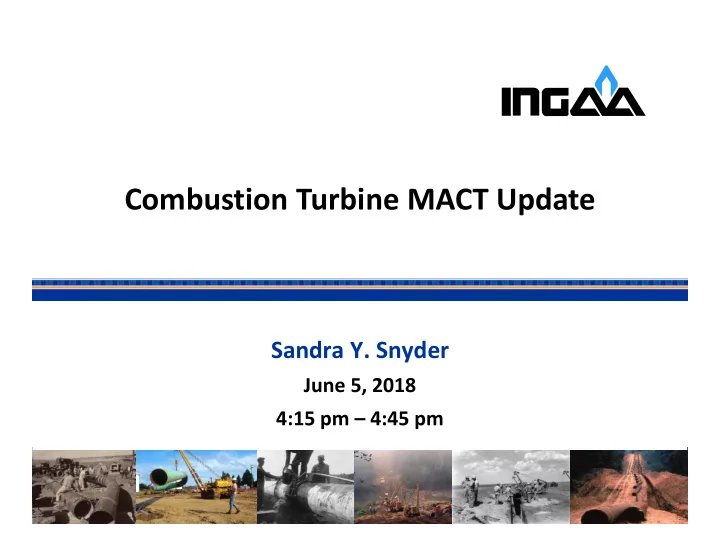 INGAA

Combustion Turbine MACT Update

Sandra Y. Snyder

June 5, 2018

4:15 pm – 4:45 pm